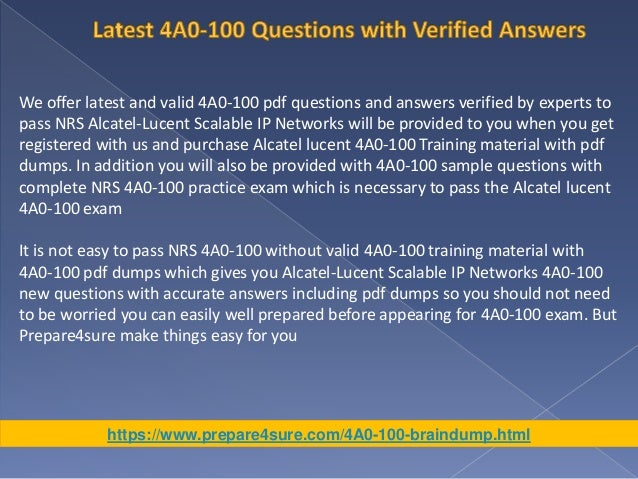 Latest 4A0-100 Questions with Verified Answers

We offer latest and valid 4A0-100 pdf questions and answers verified by experts to pass NRS Alcatel-Lucent Scalable IP Networks will be provided to you when you get registered with us and purchase Alcatel lucent 4A0-100 Training material with pdf dumps. In addition you will also be provided with 4A0-100 sample questions with complete NRS 4A0-100 practice exam which is necessary to pass the Alcatel lucent 4A0-100 exam

It is not easy to pass NRS 4A0-100 without valid 4A0-100 training material with 4A0-100 pdf dumps which gives you Alcatel-Lucent Scalable IP Networks 4A0-100 new questions with accurate answers including pdf dumps so you should not need to be worried you can easily well prepared before appearing for 4A0-100 exam. But Prepare4sure make things easy for you

https://www.prepare4sure.com/4A0-100-braindump.html